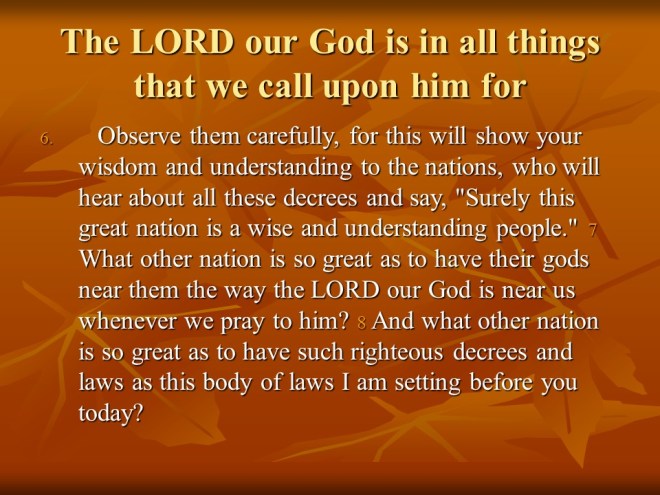 The LORD our God is in all things that we call upon him for

6. Observe them carefully, for this will show your wisdom and understanding to the nations, who will hear about all these decrees and say, "Surely this great nation is a wise and understanding people." 7 What other nation is so great as to have their gods near them the way the LORD our God is near us whenever we pray to him? 8 And what other nation is so great as to have such righteous decrees and laws as this body of laws I am setting before you today?